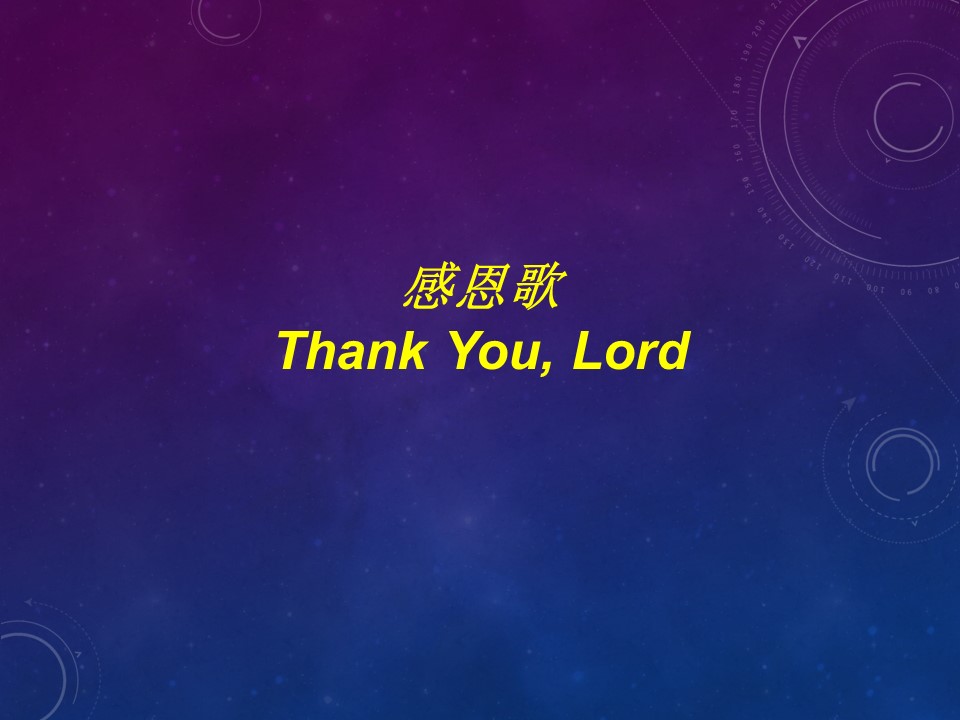 感恩歌
Thank You, Lord